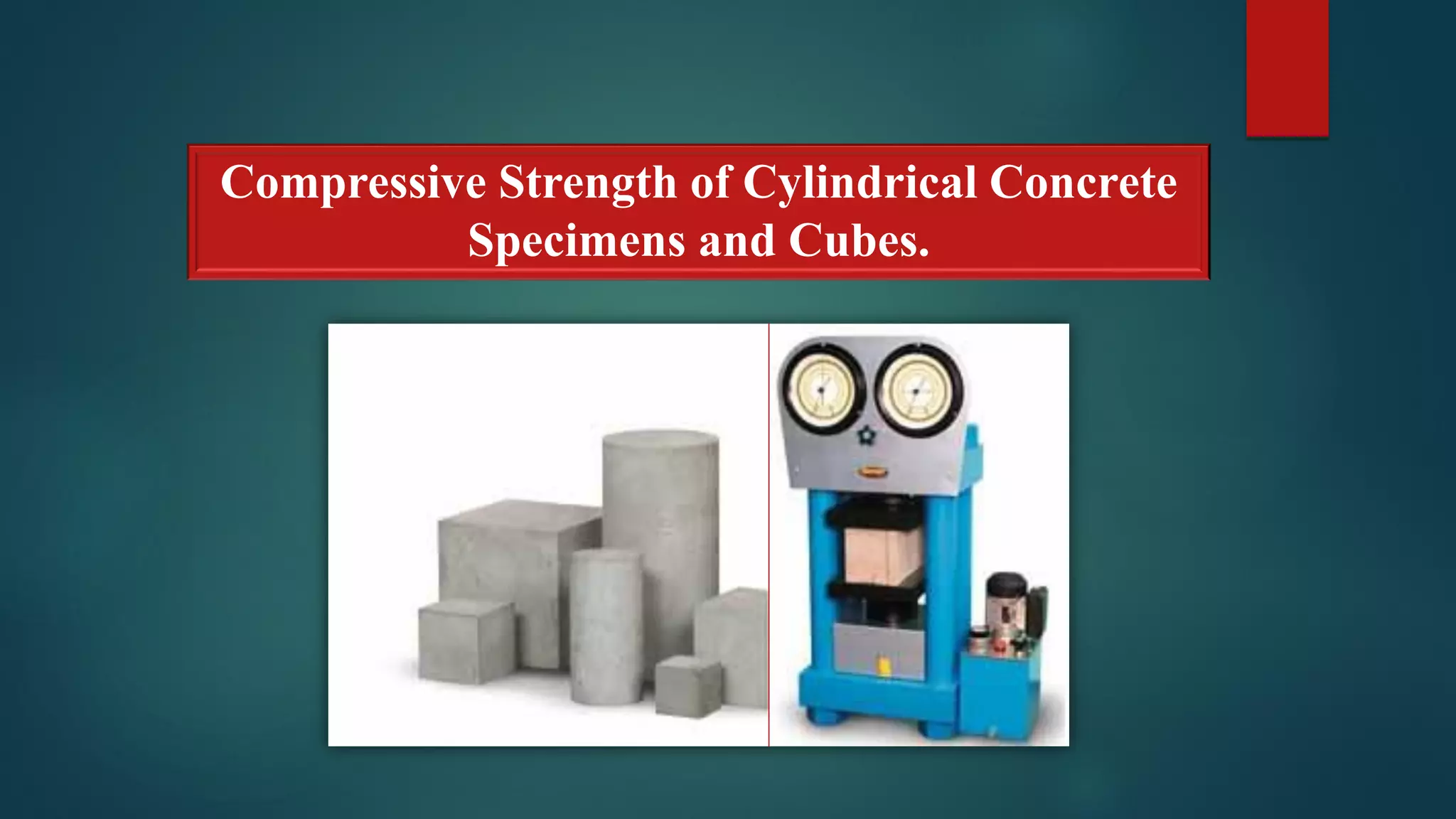 Compressive Strength of Cylindrical Concrete Specimens and Cubes.